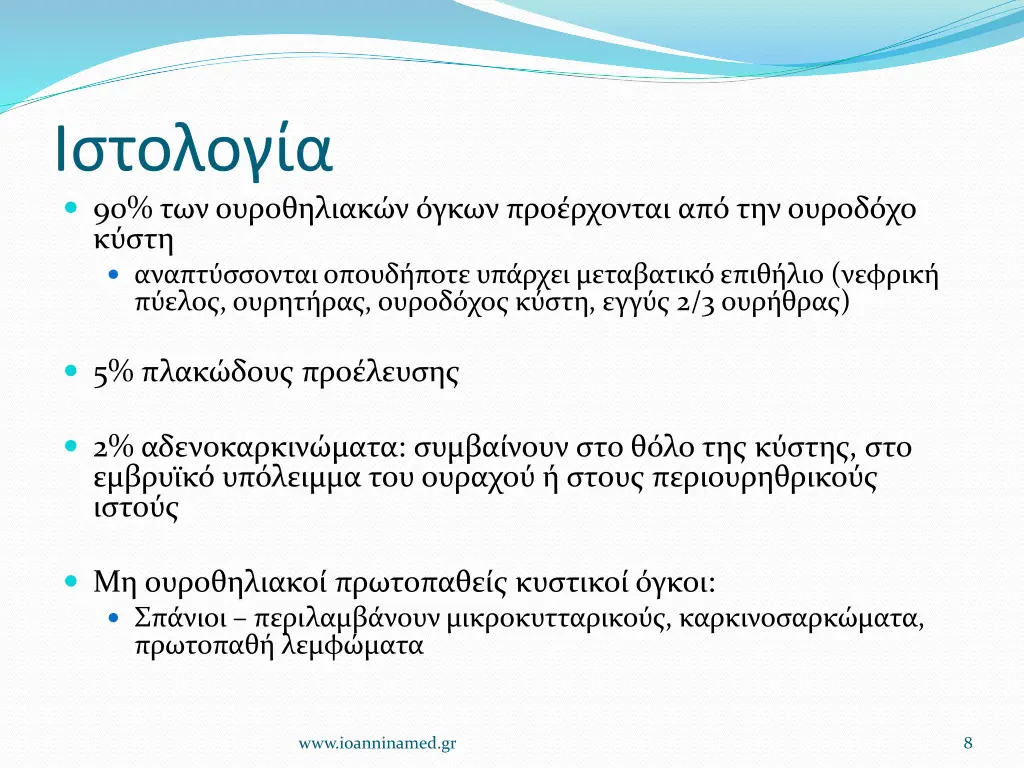 Ιστολογία

90% των ουροθηλιακών όγκων προέρχονται από την ουροδόχο κύστη

αναπτύσσονται οπουδήποτε υπάρχει μεταβατικό επιθήλιο (νεφρική πύελος, ουρητήρας, ουροδόχος κύστη, εγγύς 2/3 ουρήθρας)

5% πλακώδους προέλευσης

2% αδενοκαρκινώματα: συμβαίνουν στο θόλο της κύστης, στο εμβρυϊκό υπόλειμμα του ουραχού ή στους περιουρηθρικούς ιστούς

Μη ουροθηλιακοί πρωτοπαθείς κυστικοί όγκοι:

Σπάνιοι – περιλαμβάνουν μικροκυτταρικούς, καρκινοσαρκώματα, πρωτοπαθή λεμφώματα

www.ioanninamed.gr

8